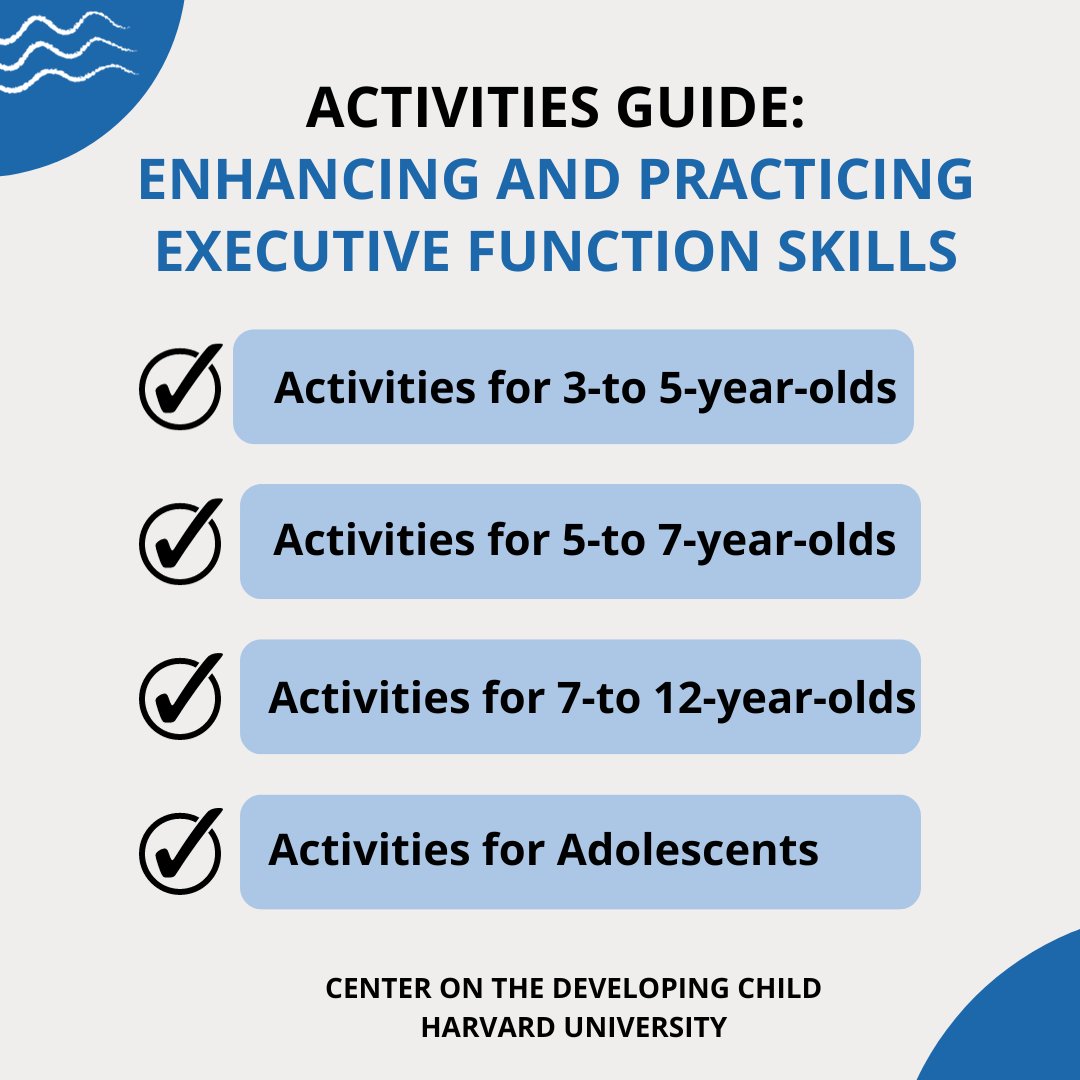 ACTIVITIES GUIDE:
ENHANCING AND PRACTICING EXECUTIVE FUNCTION SKILLS

Activities for 3-to 5-year-olds

Activities for 5-to 7-year-olds

Activities for 7-to 12-year-olds

Activities for Adolescents

CENTER ON THE DEVELOPING CHILD
HARVARD UNIVERSITY